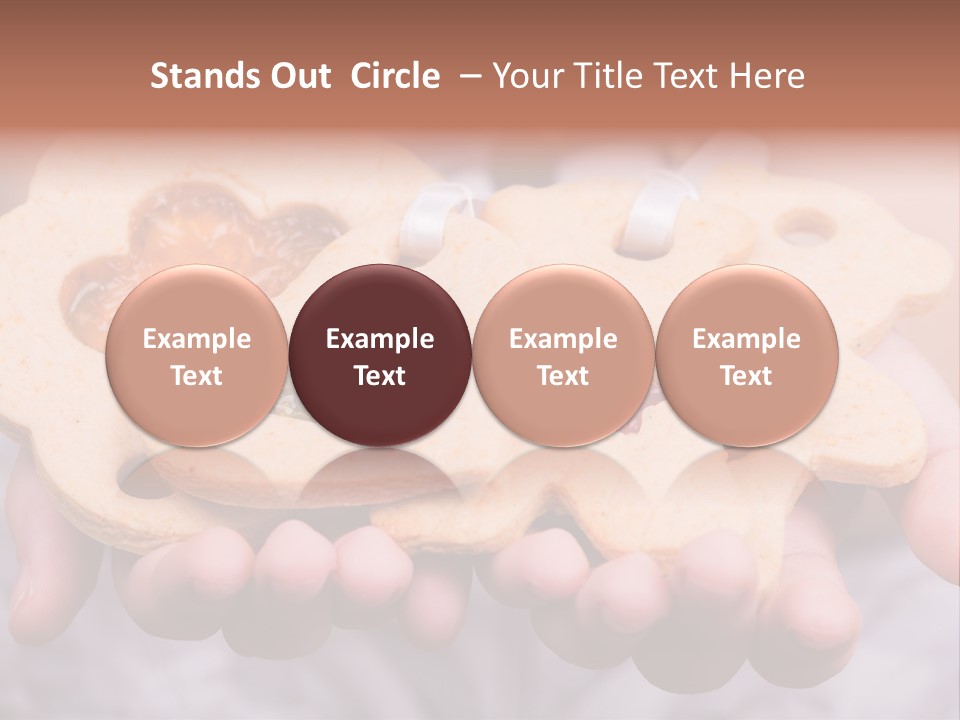 Stands Out Circle – Your Title Text Here

Example Text

Example Text

Example Text

Example Text